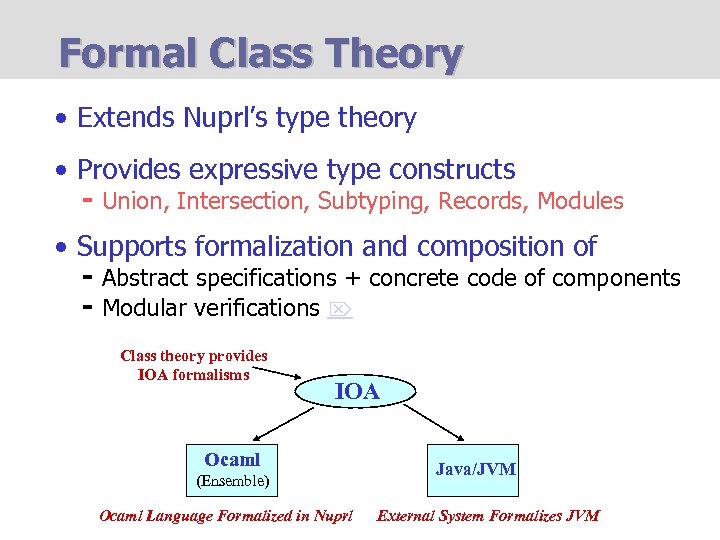 Formal Class Theory

• Extends Nuprl's type theory

• Provides expressive type constructs
- Union, Intersection, Subtyping, Records, Modules

• Supports formalization and composition of
- Abstract specifications + concrete code of components
- Modular verifications

Class theory provides IOA formalisms

IOA

Ocaml (Ensemble)

Java/JVM

Ocaml Language Formalized in Nuprl

External System Formalizes JVM